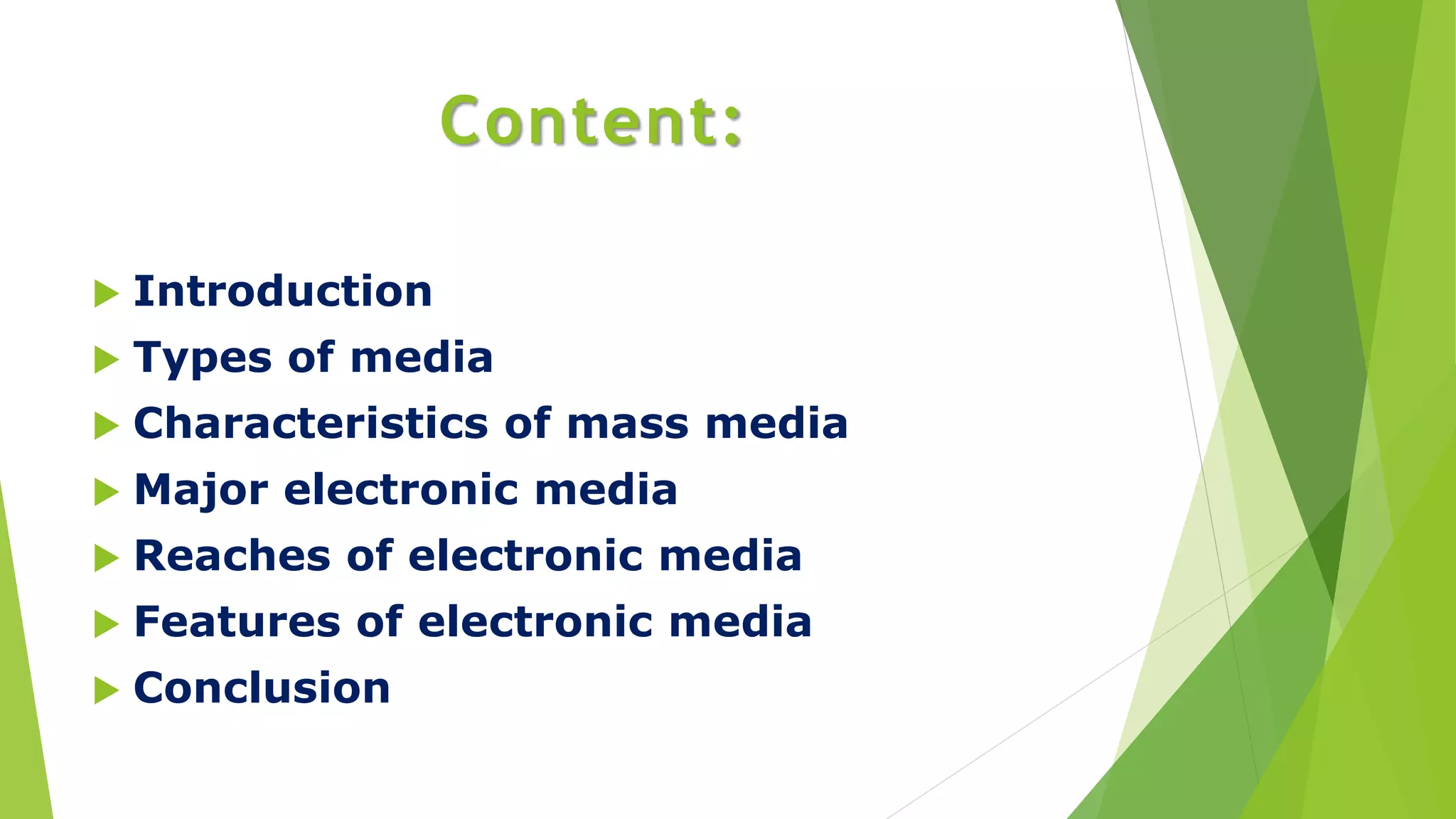 Content:

Introduction
Types of media
Characteristics of mass media
Major electronic media
Reaches of electronic media
Features of electronic media
Conclusion